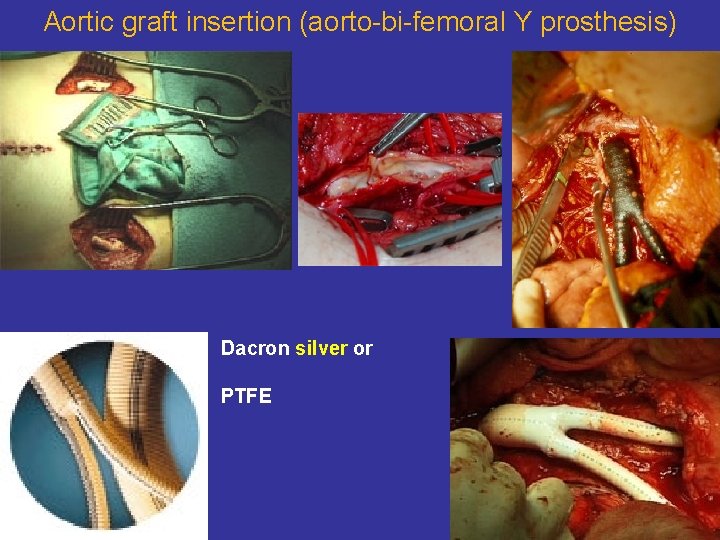 Aortic graft insertion (aorto-bi-femoral Y prosthesis)

Dacron silver or

PTFE